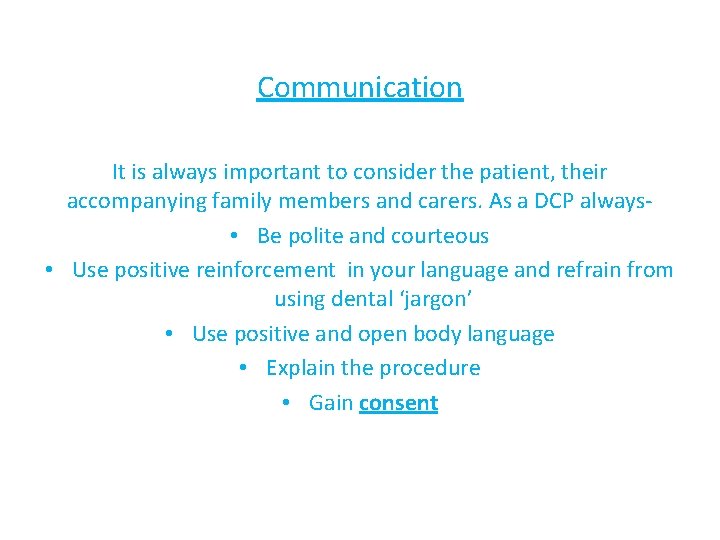 Communication

It is always important to consider the patient, their accompanying family members and carers. As a DCP always-

• Be polite and courteous
• Use positive reinforcement in your language and refrain from using dental ‘jargon’
• Use positive and open body language
• Explain the procedure
• Gain consent